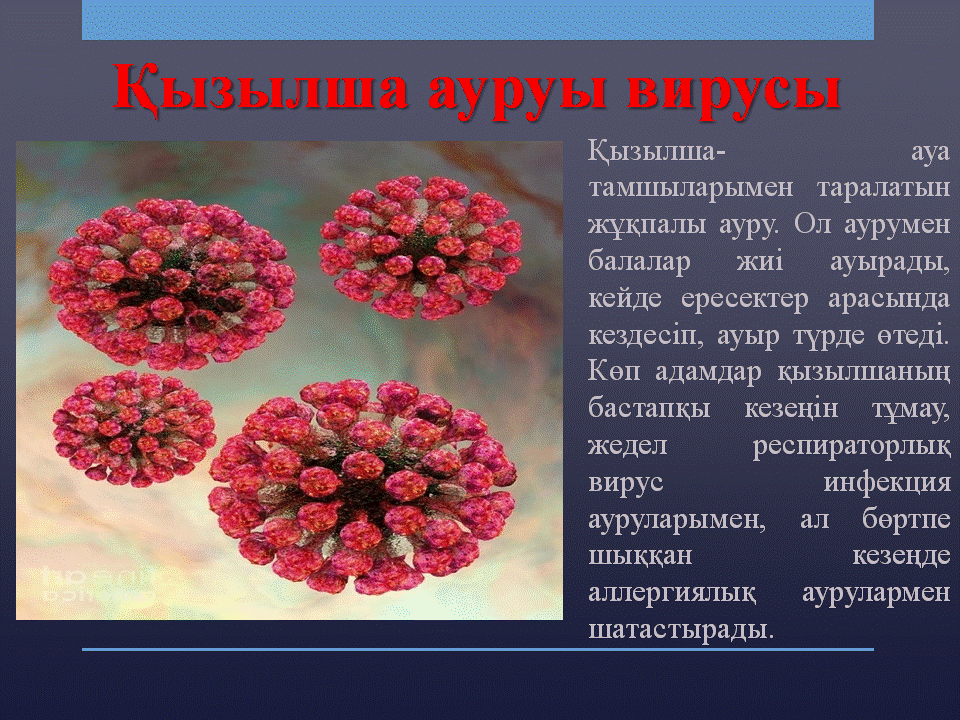 Қызылша ауруы вирусы

Қызылша- ауа тамшыларымен таралатын жұқпалы ауру. Ол аурумен балалар жиі ауырады, кейде ересектер арасында кездесіп, ауыр түрде өтеді. Көп адамдар қызылшаның бастапқы кезеңін тұмау, жедел респираторлық вирус инфекция ауруларымен, ал бөртпе шыққан кезеңде аллергиялық аурулармен шатастырады.